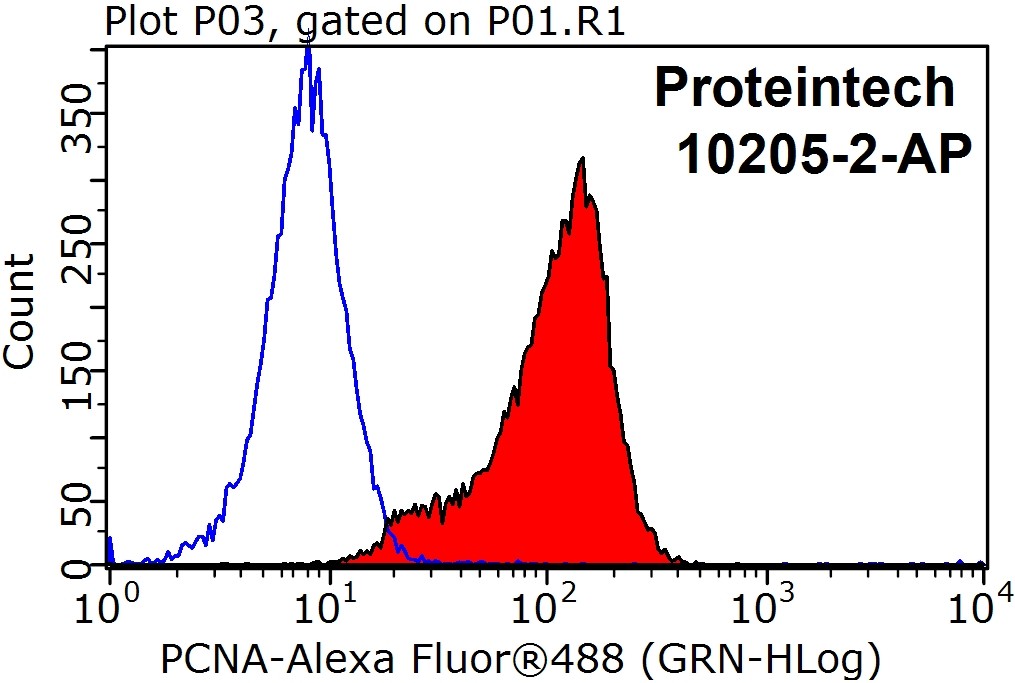 Plot P03, gated on P01.R1

Proteintech
10205-2-AP

Count

350
250
150
50
0

$10^0$ $10^1$ $10^2$ $10^3$ $10^4$

PCNA-Alexa Fluor®488 (GRN-HLog)